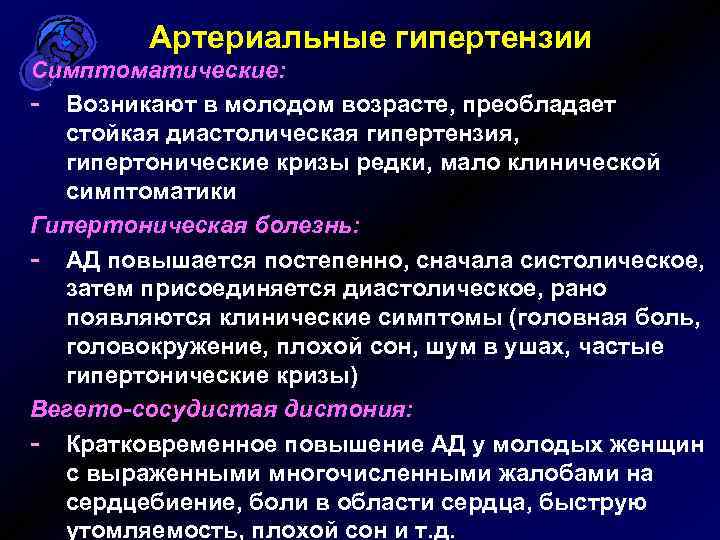 Артериальные гипертензии

Симптоматические:

- Возникают в молодом возрасте, преобладает стойкая диастолическая гипертензия, гипертонические кризы редки, мало клинической симптоматики

Гипертоническая болезнь:

- АД повышается постепенно, сначала систолическое, затем присоединяется диастолическое, рано появляются клинические симптомы (головная боль, головокружение, плохой сон, шум в ушах, частые гипертонические кризы)

Вегето-сосудистая дистония:

- Кратковременное повышение АД у молодых женщин с выраженными многочисленными жалобами на сердцебиение, боли в области сердца, быструю утомляемость, плохой сон и т.д.